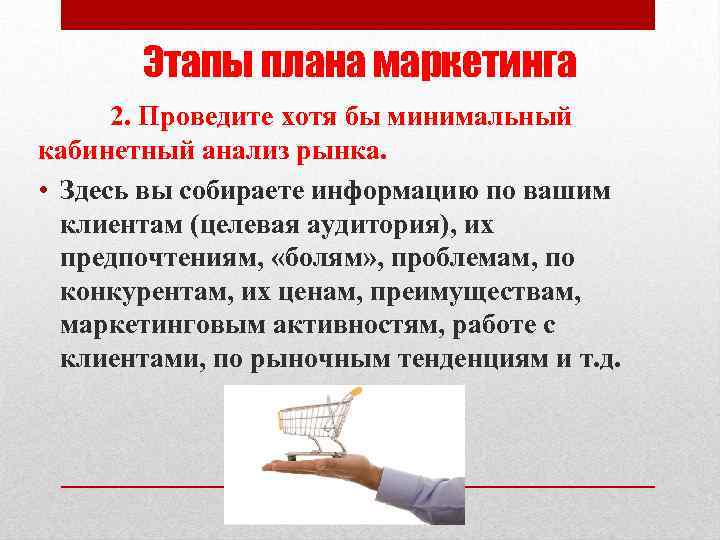 Этапы плана маркетинга

2. Проведите хотя бы минимальный кабинетный анализ рынка.

• Здесь вы собираете информацию по вашим клиентам (целевая аудитория), их предпочтениям, «болям», проблемам, по конкурентам, их ценам, преимуществам, маркетинговым активностям, работе с клиентами, по рыночным тенденциям и т.д.